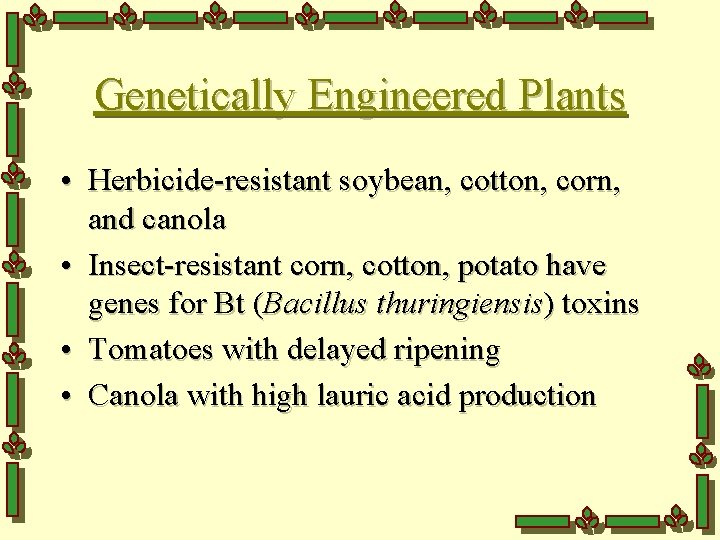 Genetically Engineered Plants

• Herbicide-resistant soybean, cotton, corn, and canola
• Insect-resistant corn, cotton, potato have genes for Bt (Bacillus thuringiensis) toxins
• Tomatoes with delayed ripening
• Canola with high lauric acid production